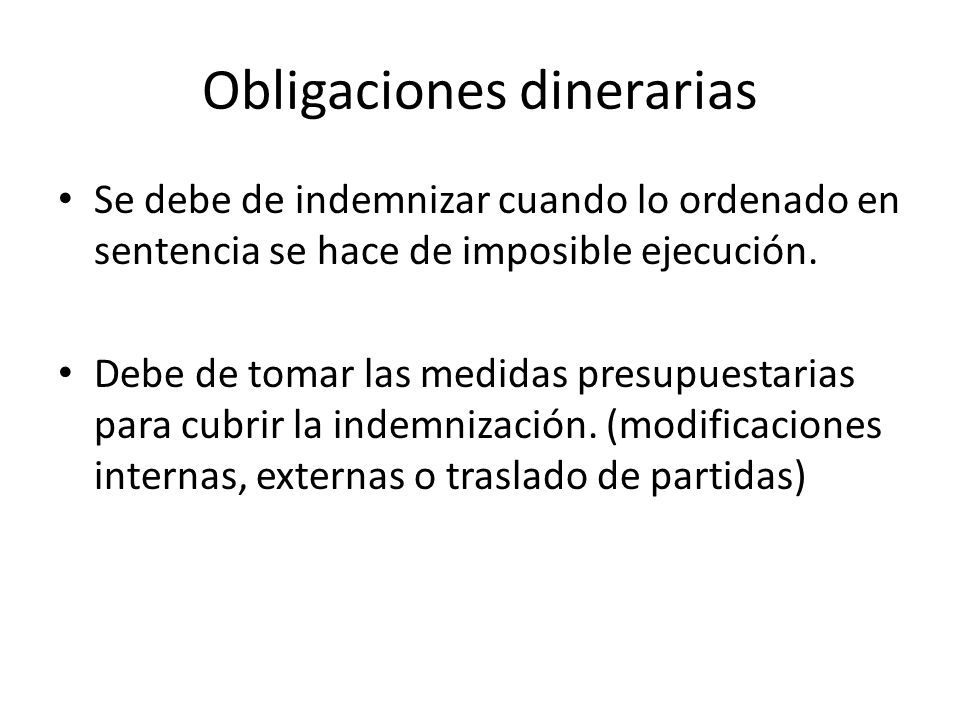 Obligaciones dinerarias

• Se debe de indemnizar cuando lo ordenado en sentencia se hace de imposible ejecución.

• Debe de tomar las medidas presupuestarias para cubrir la indemnización. (modificaciones internas, externas o traslado de partidas)